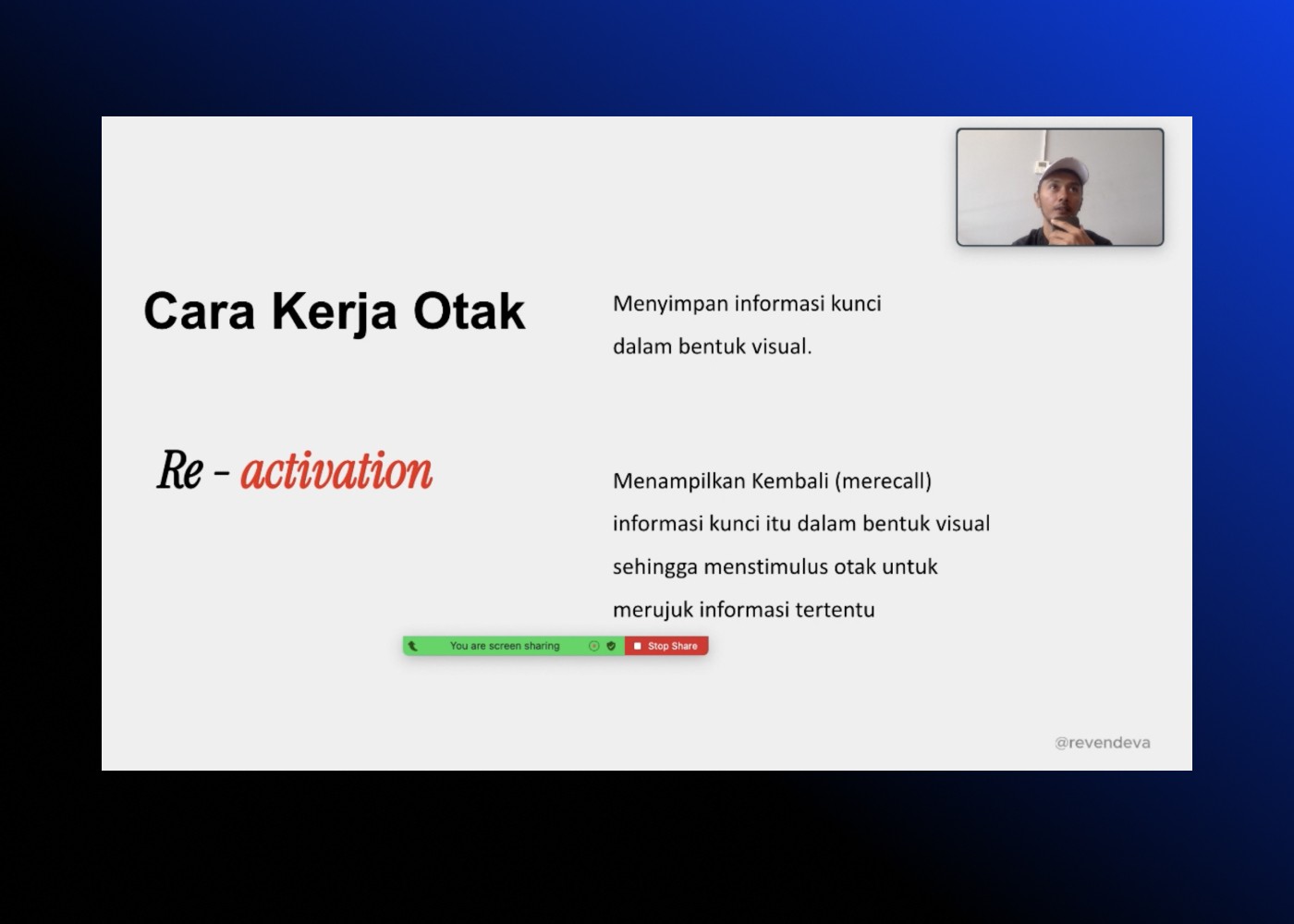 Cara Kerja Otak

Menyimpan informasi kunci dalam bentuk visual.

Re - activation

Menampilkan Kembali (merecall) informasi kunci itu dalam bentuk visual sehingga menstimulus otak untuk merujuk informasi tertentu

You are screen sharing

Stop Share

@revendeva